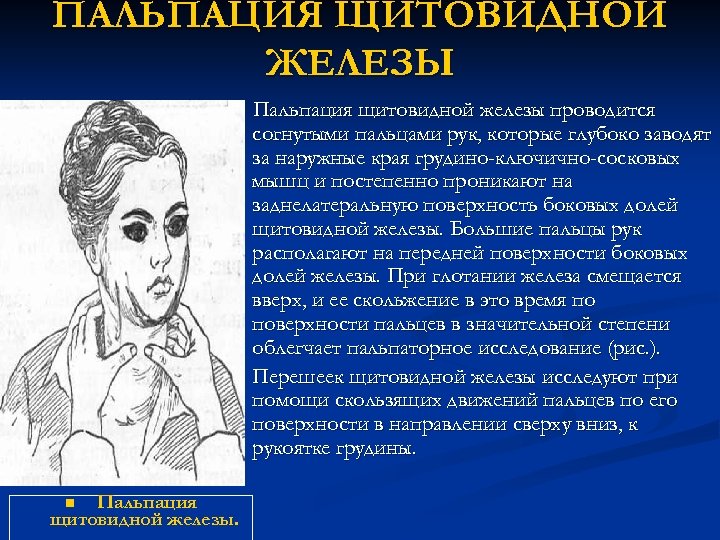 ПАЛЬПАЦИЯ ЩИТОВИДНОЙ ЖЕЛЕЗЫ

Пальпация щитовидной железы проводится согнутыми пальцами рук, которые глубоко заводят за наружные края грудино-ключично-сосковых мышц и постепенно проникают на заднелатеральную поверхность боковых долей щитовидной железы. Большие пальцы рук располагают на передней поверхности боковых долей железы. При глотании железа смещается вверх, и ее скольжение в это время по поверхности пальцев в значительной степени облегчает пальпаторное исследование (рис.).

Перешеек щитовидной железы исследуют при помощи скользящих движений пальцев по его поверхности в направлении сверху вниз, к рукоятке грудины.

Пальпация щитовидной железы.